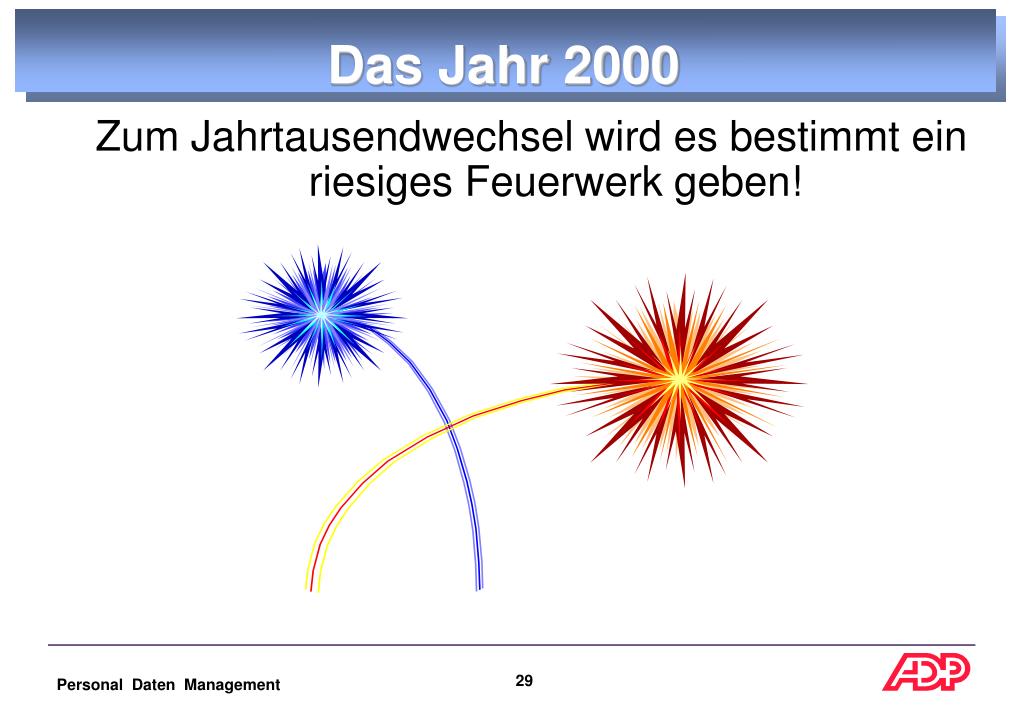 Das Jahr 2000

Zum Jahrtausendwechsel wird es bestimmt ein riesiges Feuerwerk geben!

Personal Daten Management

29

ADP